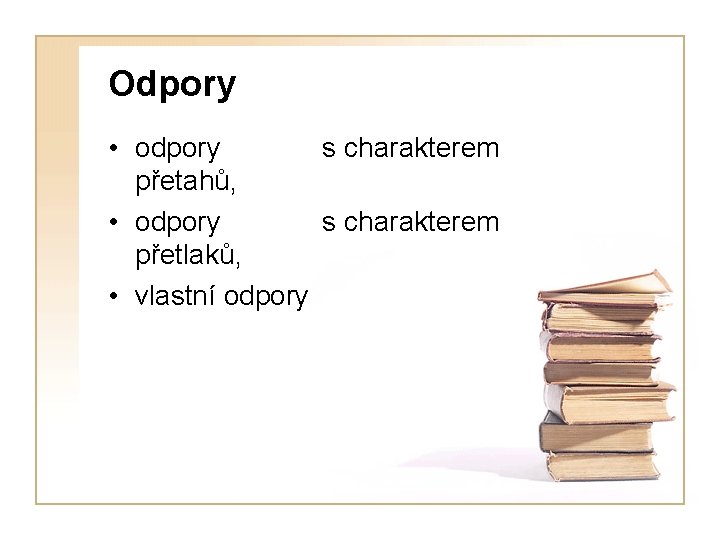 Odpory

• odpory s charakterem přetahů,
• odpory s charakterem přetlaků,
• vlastní odpory